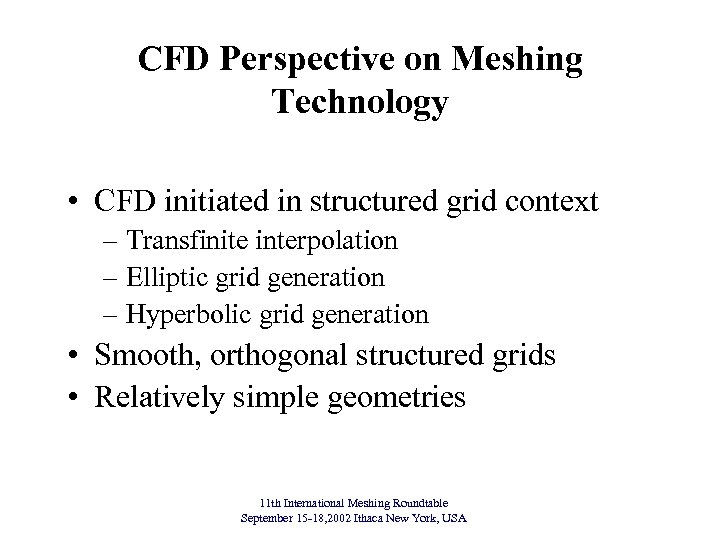 CFD Perspective on Meshing Technology

• CFD initiated in structured grid context
– Transfinite interpolation
– Elliptic grid generation
– Hyperbolic grid generation
• Smooth, orthogonal structured grids
• Relatively simple geometries

11th International Meshing Roundtable
September 15-18,2002 Ithaca New York, USA